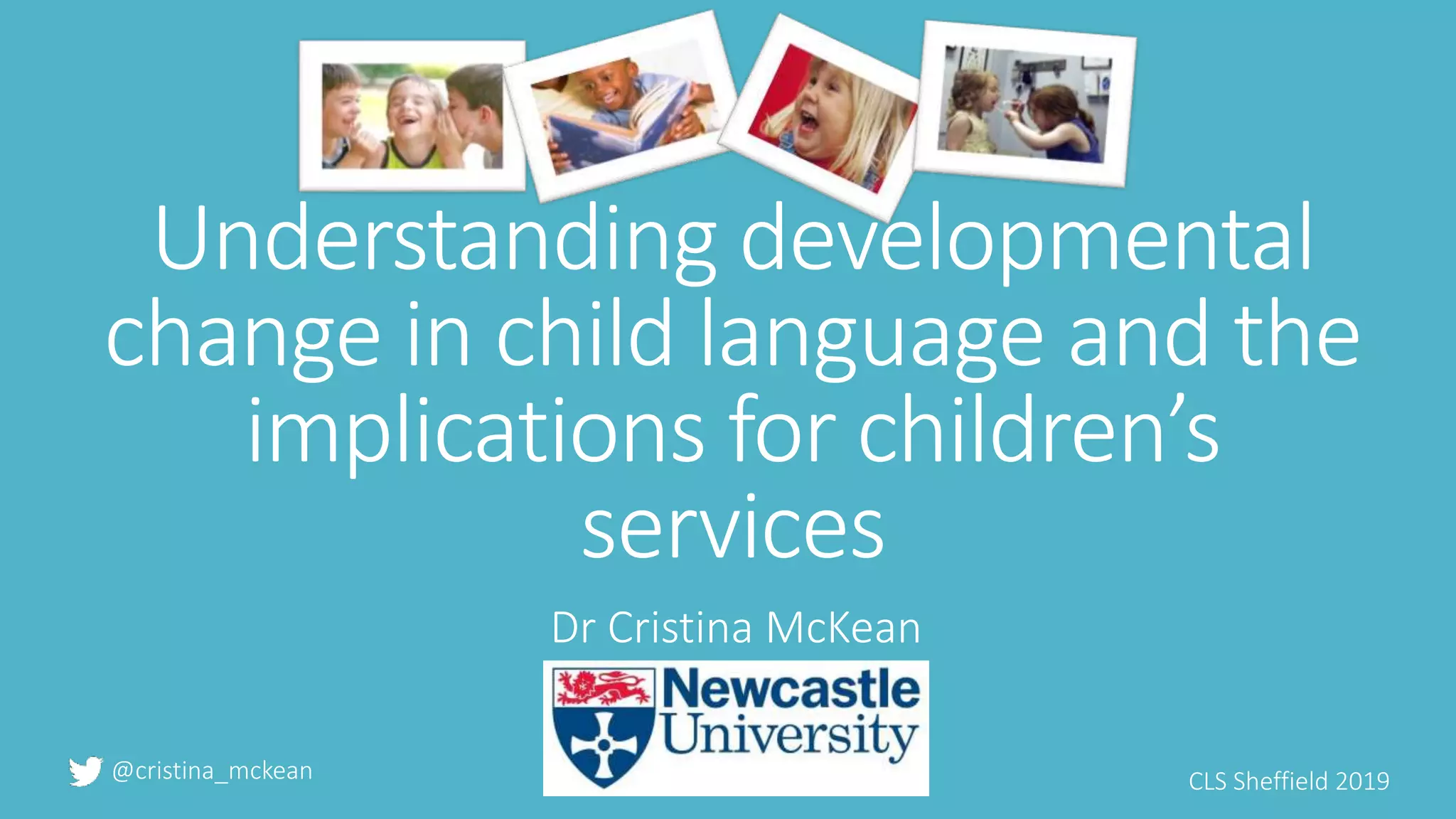 Understanding developmental change in child language and the implications for children's services

Dr Cristina McKean

Newcastle University

@cristina_mckean

CLS Sheffield 2019